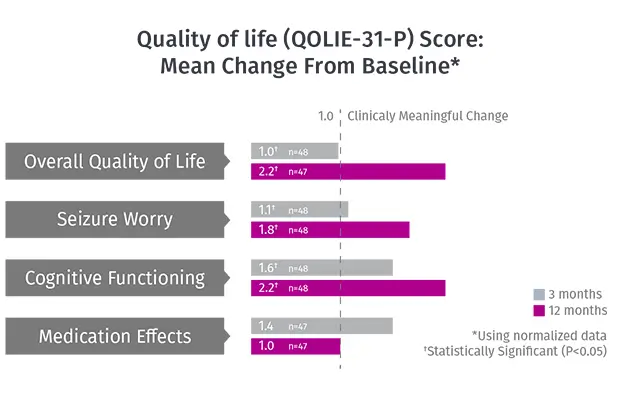 Quality of life (QOLIE-31-P) Score: Mean Change From Baseline*

1.0 Clinicaly Meaningful Change

Overall Quality of Life
1.0† n=48
2.2† n=47

Seizure Worry
1.1† n=48
1.8† n=48

Cognitive Functioning
1.6† n=48
2.2† n=48

Medication Effects
1.4 n=47
1.0 n=47

3 months
12 months

*Using normalized data
†Statistically Significant (P<0.05)